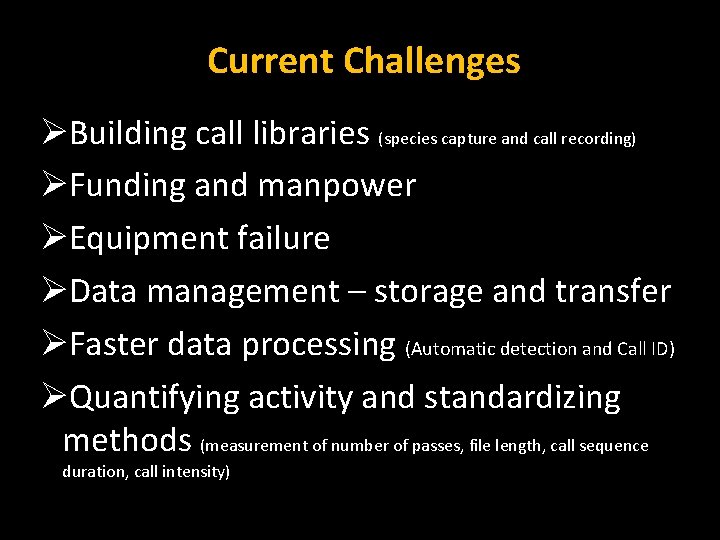 Current Challenges

➢Building call libraries (species capture and call recording)

➢Funding and manpower

➢Equipment failure

➢Data management – storage and transfer

➢Faster data processing (Automatic detection and Call ID)

➢Quantifying activity and standardizing methods (measurement of number of passes, file length, call sequence duration, call intensity)